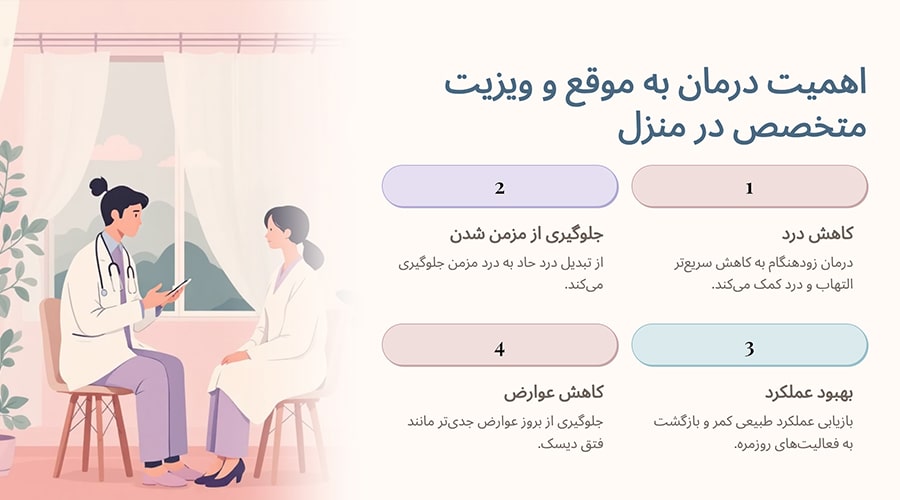 اهمیت درمان به موقع و ویزیت متخصص در منزل

1

کاهش درد

درمان زودهنگام به کاهش سریع‌تر التهاب و درد کمک می‌کند.

2

جلوگیری از مزمن شدن

از تبدیل درد حاد به درد مزمن جلوگیری می‌کند.

3

بهبود عملکرد

بازیابی عملکرد طبیعی کمر و بازگشت به فعالیت‌های روزمره.

4

کاهش عوارض

جلوگیری از بروز عوارض جدی‌تر مانند فتق دیسک.